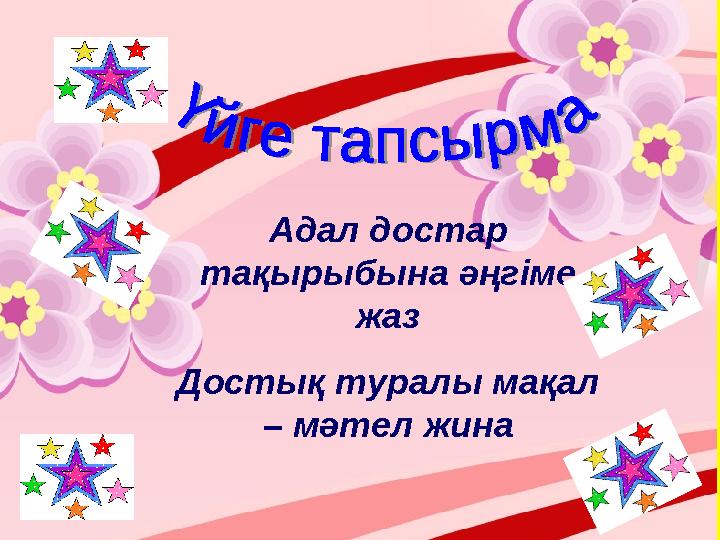 Үйге тапсырма

Адал достар тақырыбына әңгіме жаз

Достық туралы мақал – мәтел жина